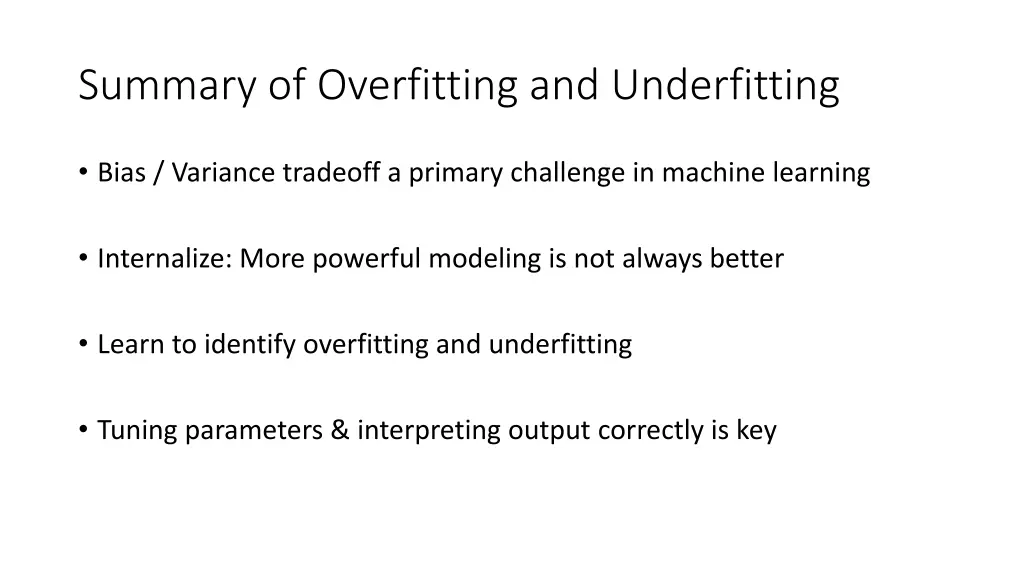 Summary of Overfitting and Underfitting

• Bias / Variance tradeoff a primary challenge in machine learning

• Internalize: More powerful modeling is not always better

• Learn to identify overfitting and underfitting

• Tuning parameters & interpreting output correctly is key